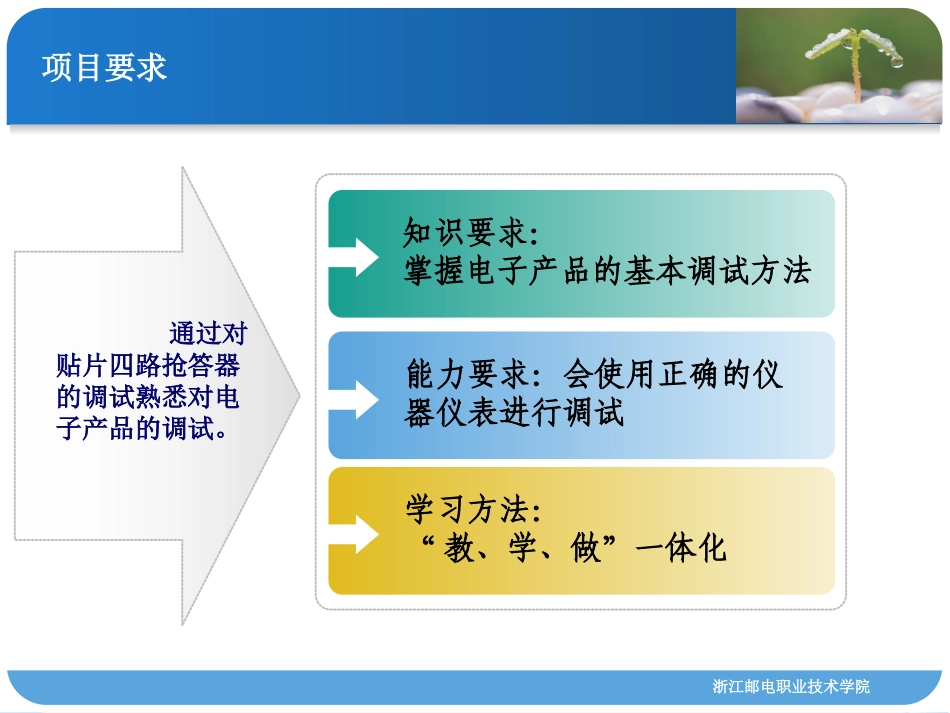 项目要求

通过对贴片四路抢答器的调试熟悉对电子产品的调试。

知识要求:
掌握电子产品的基本调试方法

能力要求：会使用正确的仪器仪表进行调试

学习方法:
“教、学、做”一体化

浙江邮电职业技术学院